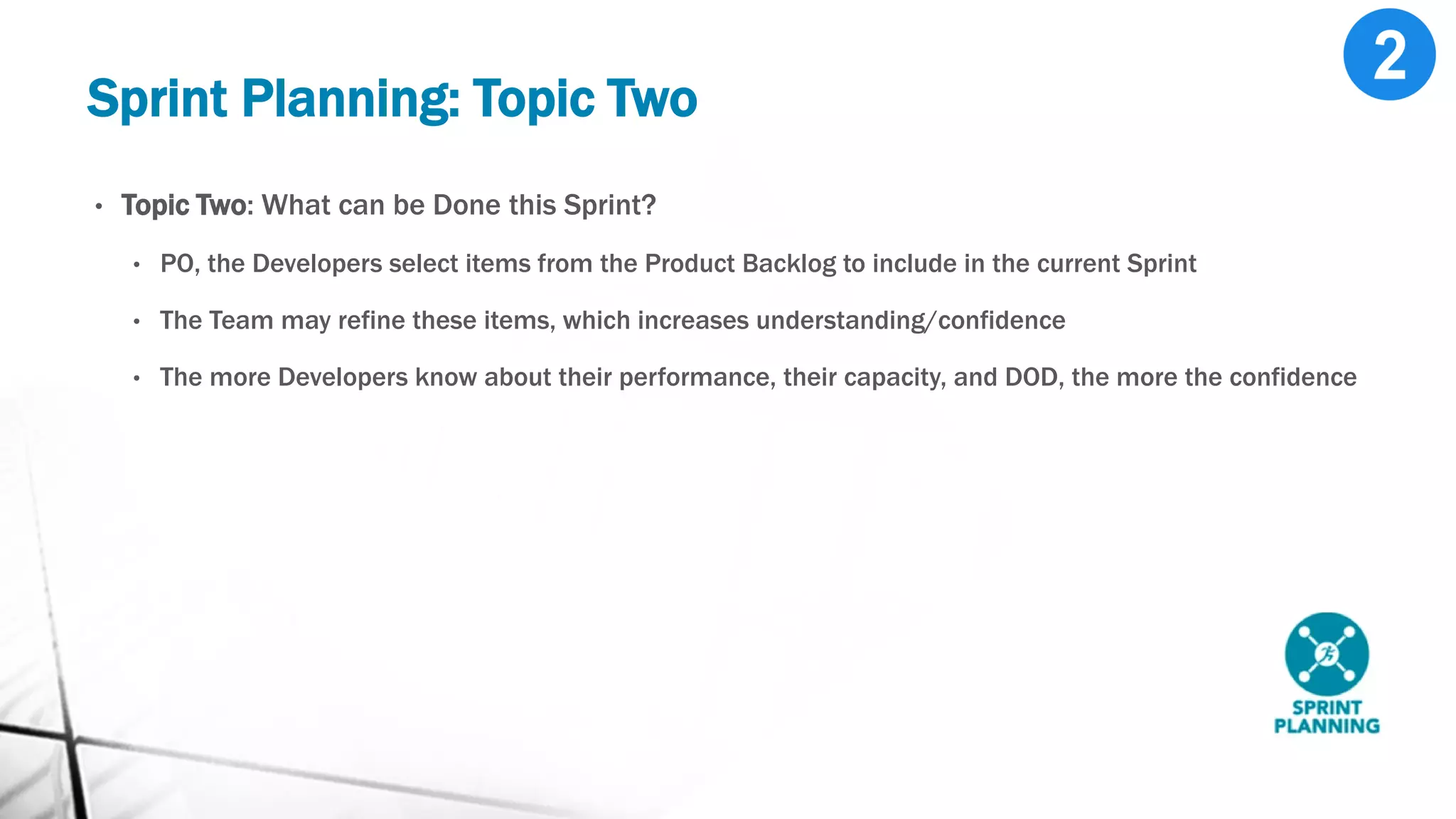 2

Sprint Planning: Topic Two

• Topic Two: What can be Done this Sprint?

• PO, the Developers select items from the Product Backlog to include in the current Sprint

• The Team may refine these items, which increases understanding/confidence

• The more Developers know about their performance, their capacity, and DOD, the more the confidence

SPRINT PLANNING